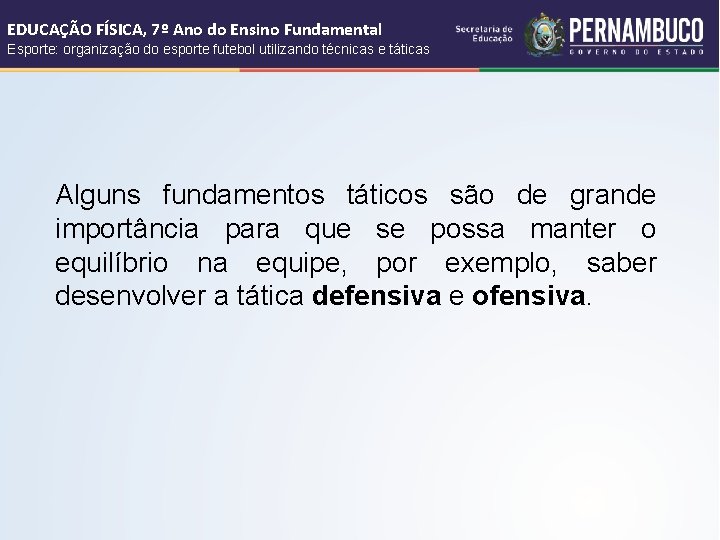 EDUCAÇÃO FÍSICA, 7º Ano do Ensino Fundamental
Esporte: organização do esporte futebol utilizando técnicas e táticas

Secretaria de Educação

PERNAMBUCO
GOVERNO DO ESTADO

Alguns fundamentos táticos são de grande importância para que se possa manter o equilíbrio na equipe, por exemplo, saber desenvolver a tática defensiva e ofensiva.